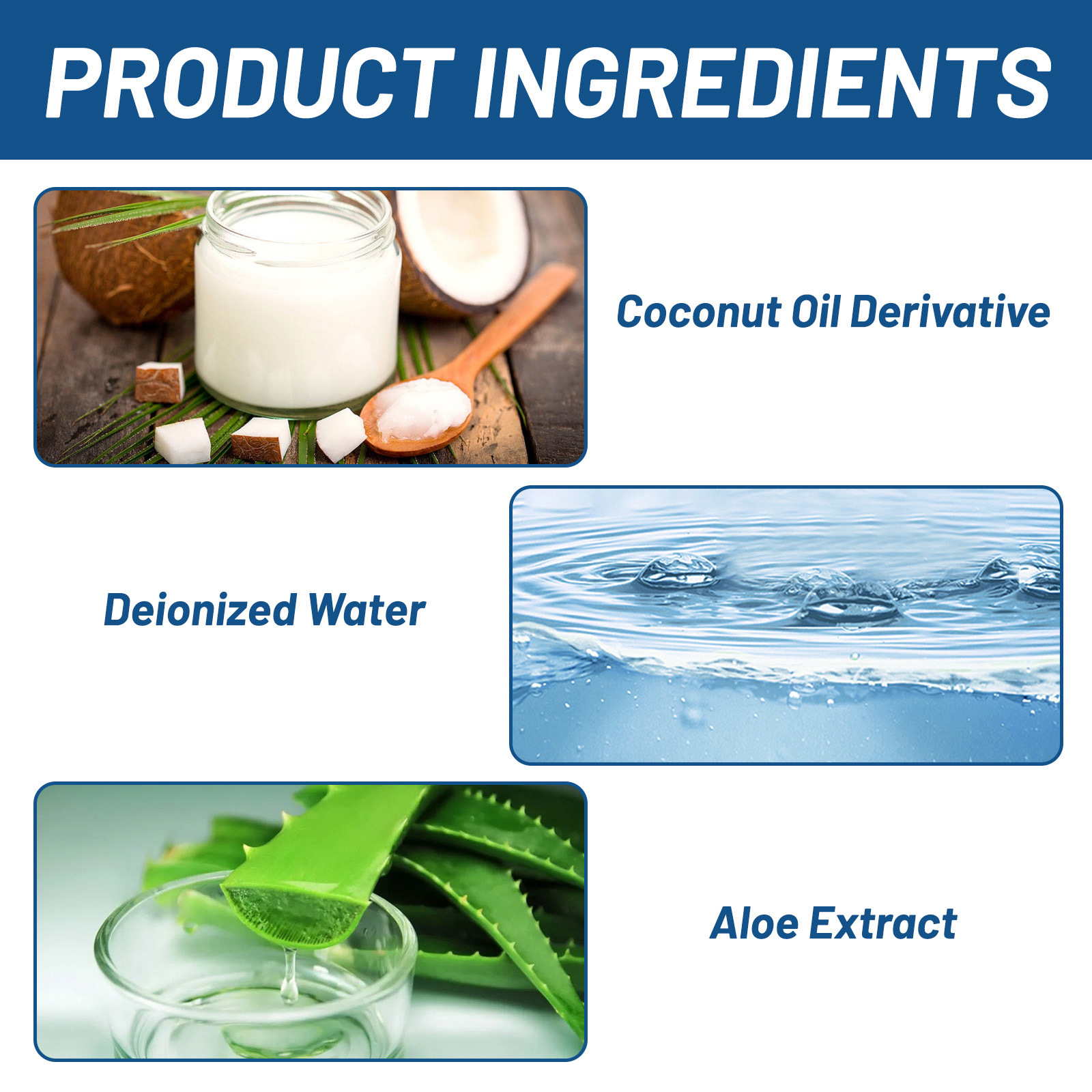 PRODUCT INGREDIENTS

Coconut Oil Derivative

Deionized Water

Aloe Extract